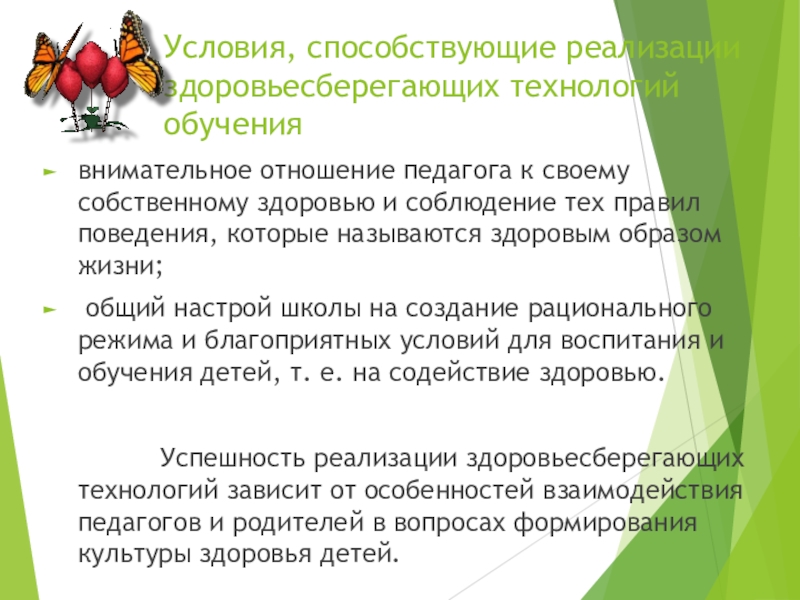 Условия, способствующие реализации здоровьесберегающих технологий обучения

► внимательное отношение педагога к своему собственному здоровью и соблюдение тех правил поведения, которые называются здоровым образом жизни;

► общий настрой школы на создание рационального режима и благоприятных условий для воспитания и обучения детей, т. е. на содействие здоровью.

Успешность реализации здоровьесберегающих технологий зависит от особенностей взаимодействия педагогов и родителей в вопросах формирования культуры здоровья детей.